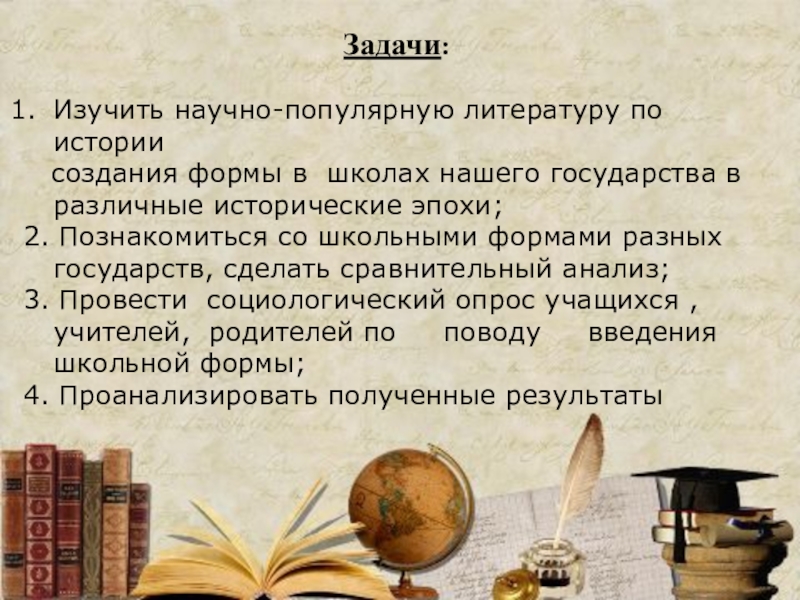 Задачи:

1. Изучить научно-популярную литературу по истории создания формы в школах нашего государства в различные исторические эпохи;
2. Познакомиться со школьными формами разных государств, сделать сравнительный анализ;
3. Провести социологический опрос учащихся , учителей, родителей по поводу введения школьной формы;
4. Проанализировать полученные результаты